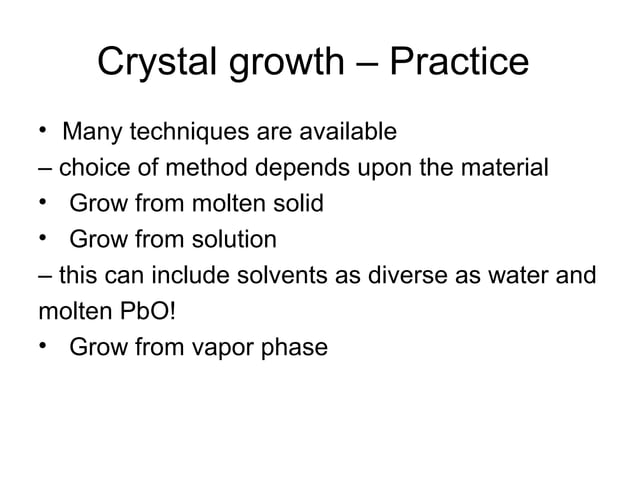 Crystal growth – Practice

• Many techniques are available
– choice of method depends upon the material
• Grow from molten solid
• Grow from solution
– this can include solvents as diverse as water and molten PbO!
• Grow from vapor phase